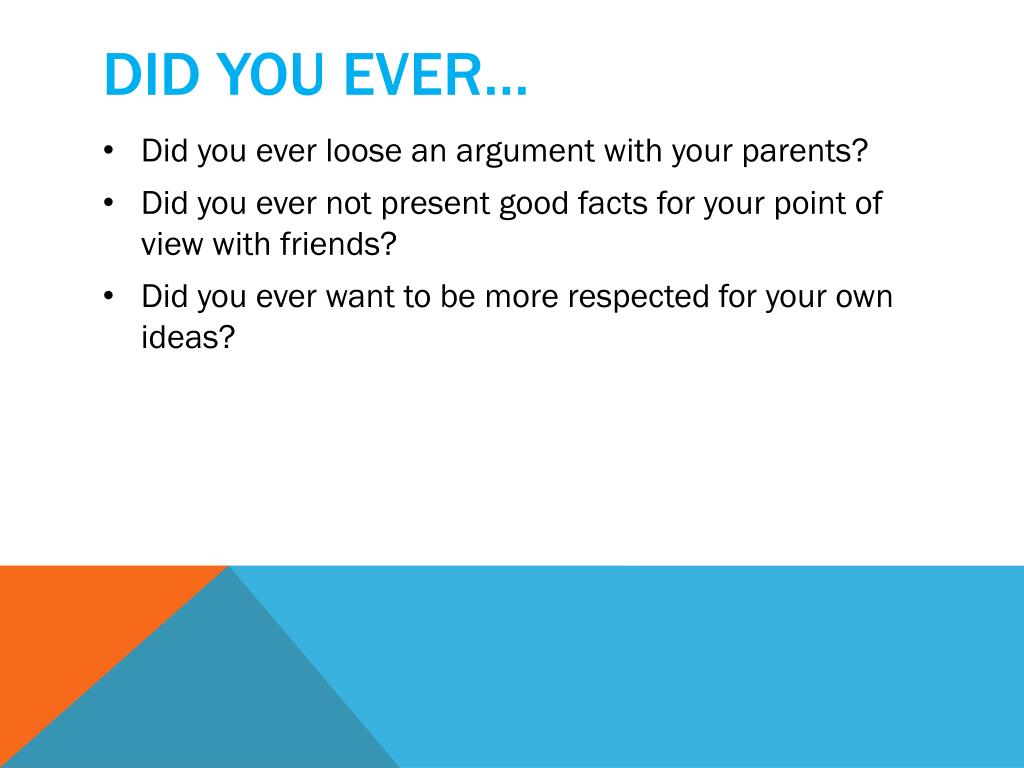 DID YOU EVER…

• Did you ever loose an argument with your parents?

• Did you ever not present good facts for your point of view with friends?

• Did you ever want to be more respected for your own ideas?